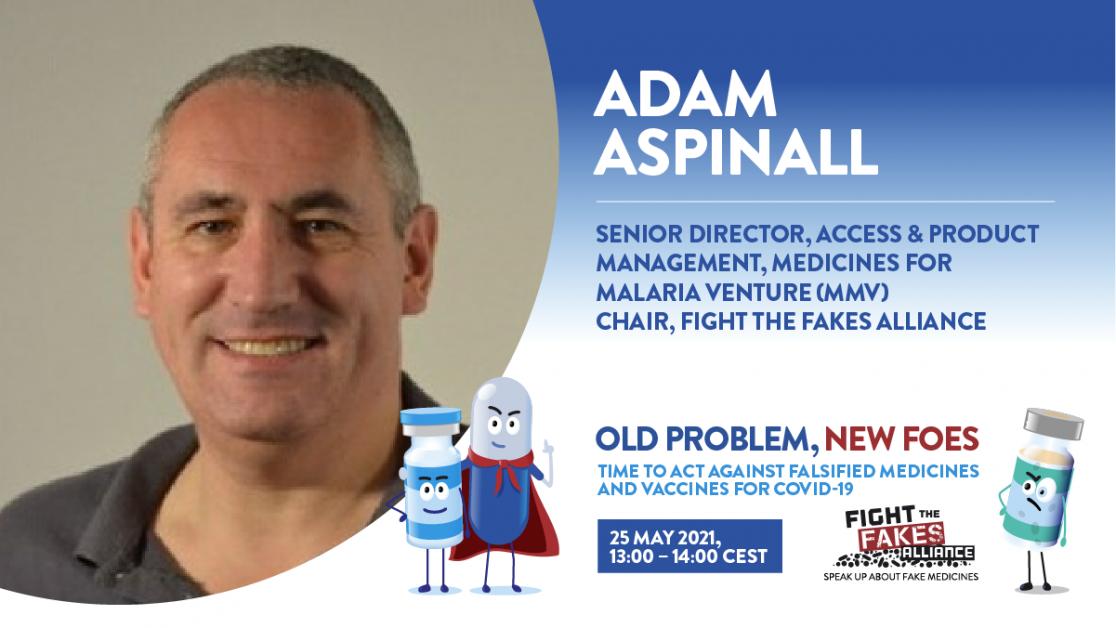 ADAM ASPINALL

SENIOR DIRECTOR, ACCESS & PRODUCT MANAGEMENT, MEDICINES FOR MALARIA VENTURE (MMV)
CHAIR, FIGHT THE FAKES ALLIANCE

OLD PROBLEM, NEW FOES

TIME TO ACT AGAINST FALSIFIED MEDICINES AND VACCINES FOR COVID-19

25 MAY 2021,
13:00 – 14:00 CEST

FIGHT THE FAKES ALLIANCE
SPEAK UP ABOUT FAKE MEDICINES